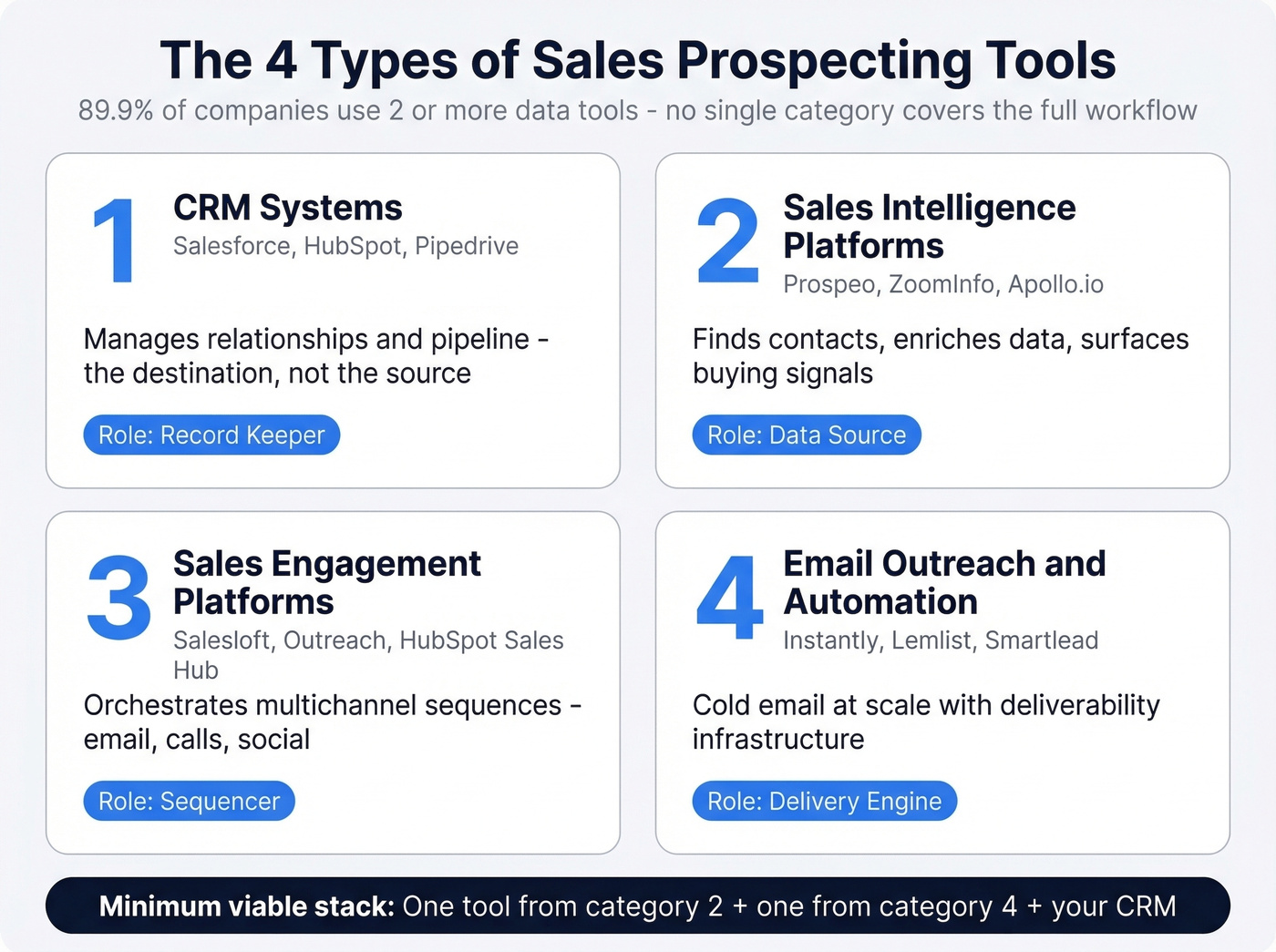 The 4 Types of Sales Prospecting Tools

89.9% of companies use 2 or more data tools - no single category covers the full workflow

1

CRM Systems

Salesforce, HubSpot, Pipedrive

Manages relationships and pipeline - the destination, not the source

Role: Record Keeper

2

Sales Intelligence Platforms

Prospeo, ZoomInfo, Apollo.io

Finds contacts, enriches data, surfaces buying signals

Role: Data Source

3

Sales Engagement Platforms

Salesloft, Outreach, HubSpot Sales Hub

Orchestrates multichannel sequences - email, calls, social

Role: Sequencer

4

Email Outreach and Automation

Instantly, Lemlist, Smartlead

Cold email at scale with deliverability infrastructure

Role: Delivery Engine

Minimum viable stack: One tool from category 2 + one from category 4 + your CRM